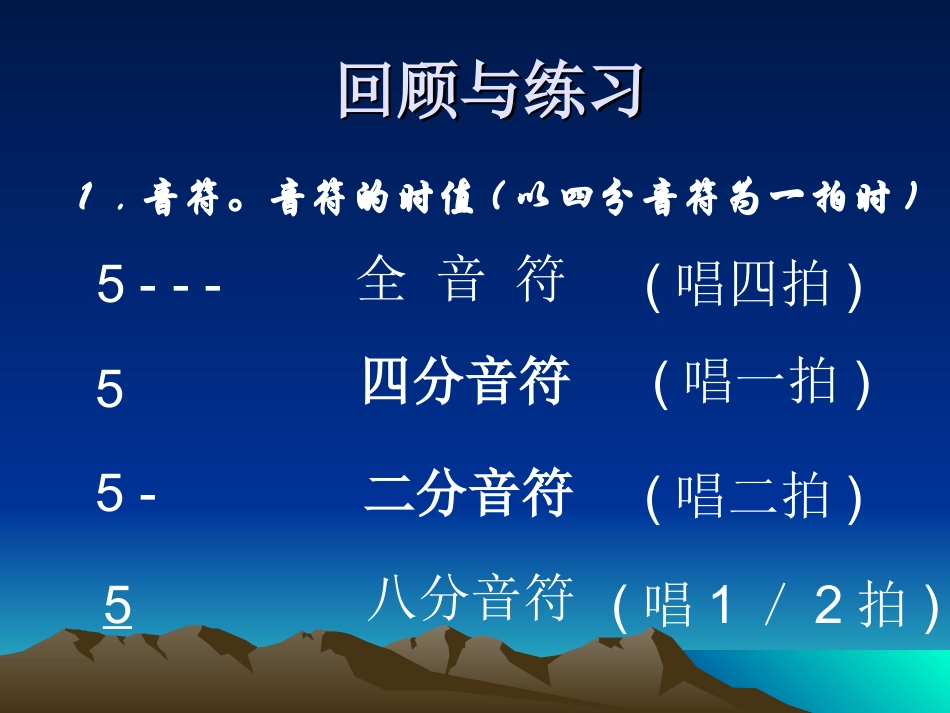 回顾与练习

1．音符。音符的时值（以四分音符为一拍时）

5 - - -　全 音 符　(唱四拍)

5　四分音符　(唱一拍)

5 -　二分音符　(唱二拍)

5　八分音符　(唱 1 / 2 拍)